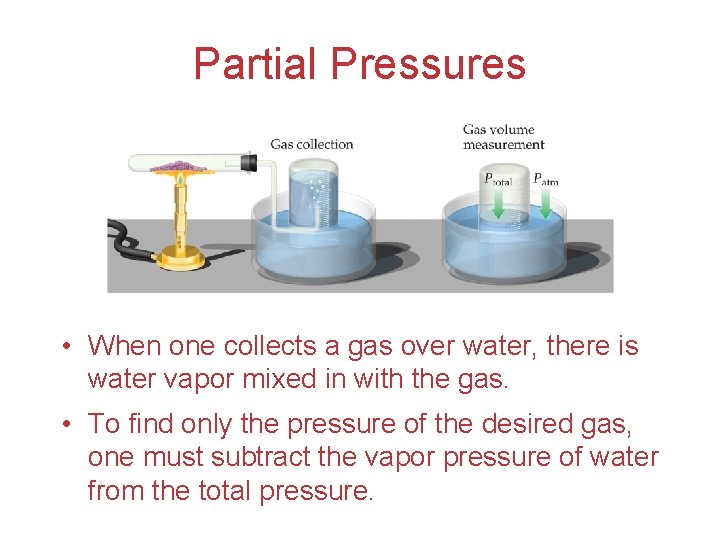 Partial Pressures

Gas collection

Gas volume measurement

$P_{total}$ $P_{atm}$

• When one collects a gas over water, there is water vapor mixed in with the gas.

• To find only the pressure of the desired gas, one must subtract the vapor pressure of water from the total pressure.